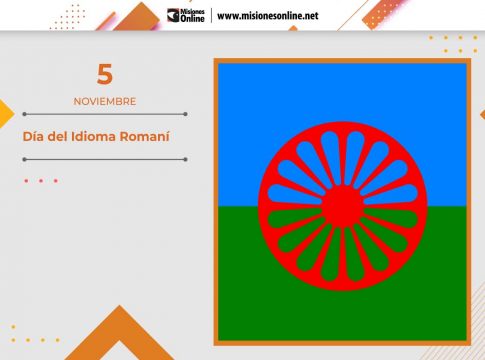 Misiones Online www.misionesonline.net

5

NOVIEMBRE

Día del Idioma Romaní